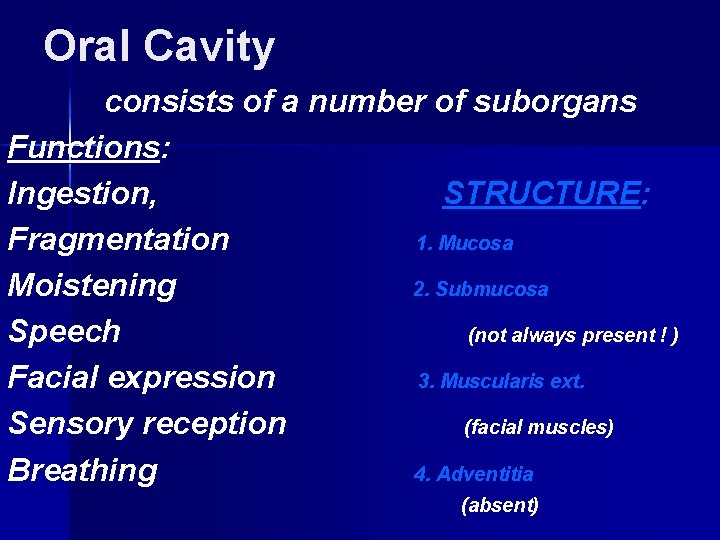 Oral Cavity

consists of a number of suborgans

Functions:
Ingestion,
Fragmentation
Moistening
Speech
Facial expression
Sensory reception
Breathing

STRUCTURE:
1. Mucosa
2. Submucosa
(not always present ! )
3. Muscularis ext.
(facial muscles)
4. Adventitia
(absent)